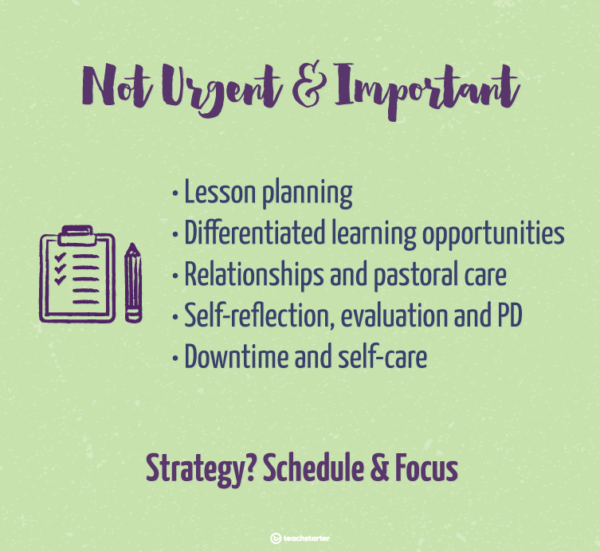 Not Urgent & Important

• Lesson planning
• Differentiated learning opportunities
• Relationships and pastoral care
• Self-reflection, evaluation and PD
• Downtime and self-care

Strategy? Schedule & Focus

teachstarter